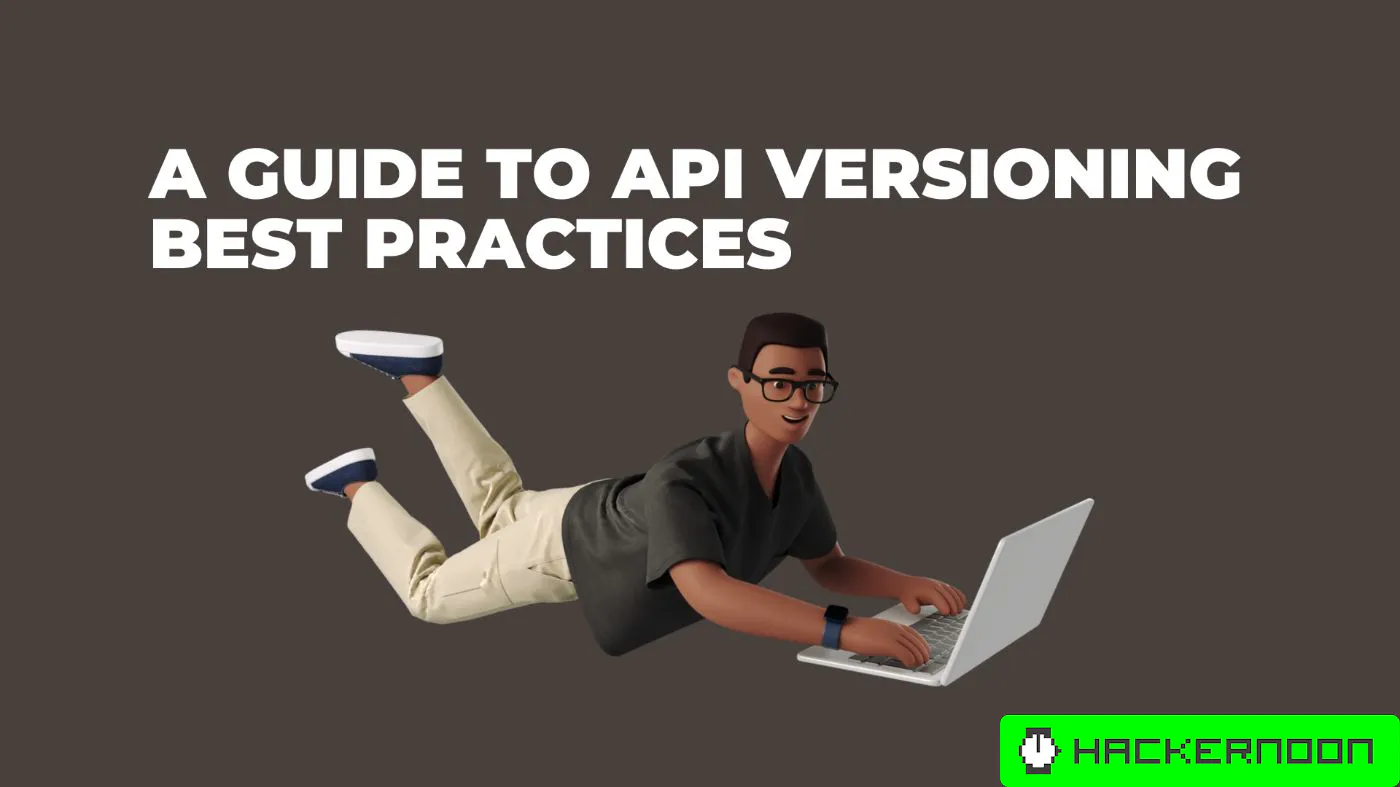 A GUIDE TO API VERSIONING BEST PRACTICES

HACKERNOON